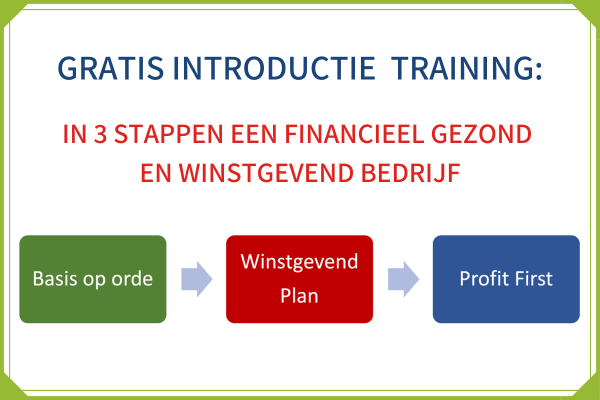 GRATIS INTRODUCTIE TRAINING:

IN 3 STAPPEN EEN FINANCIEEL GEZOND EN WINSTGEVEND BEDRIJF

Basis op orde

Winstgevend Plan

Profit First